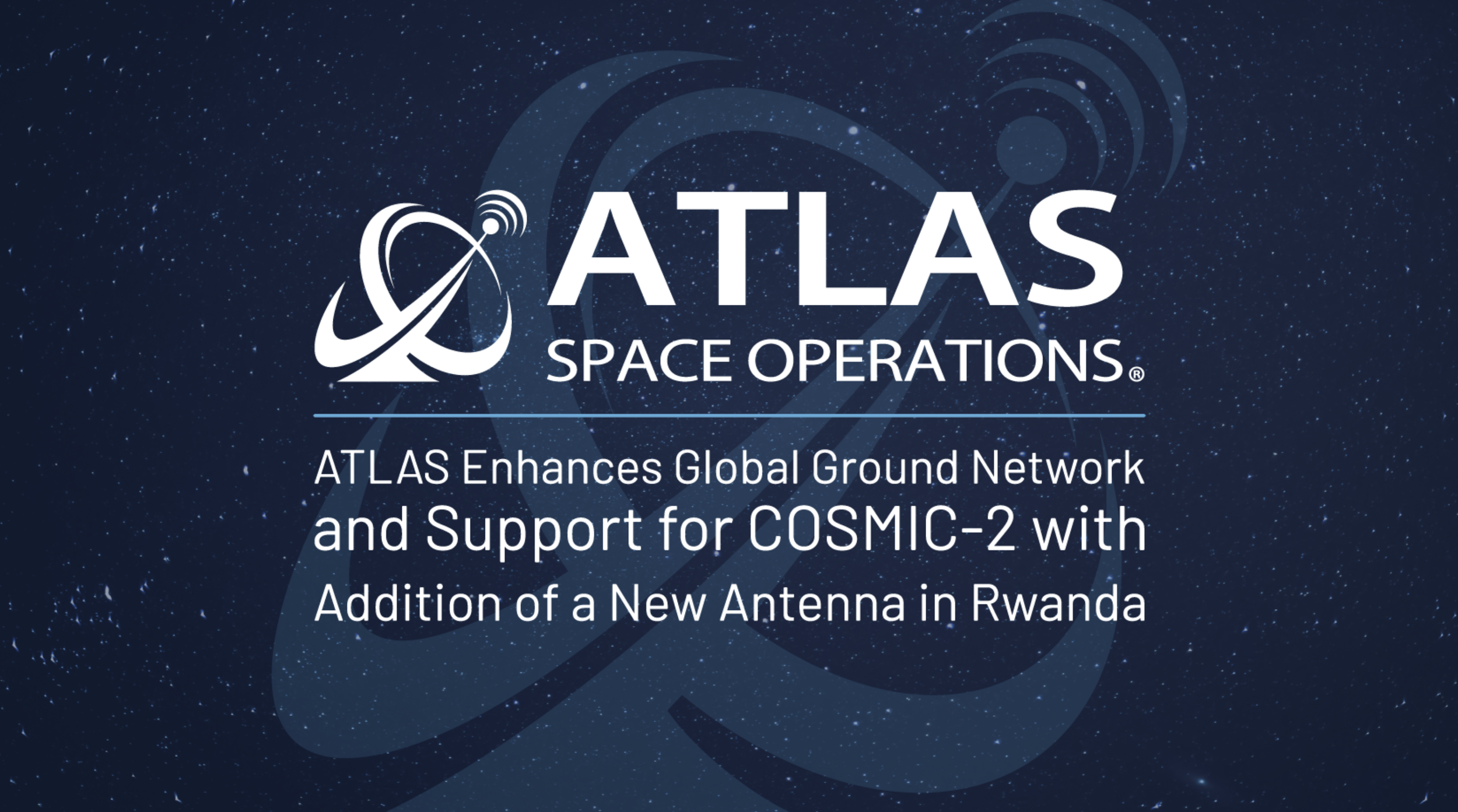 ATLAS
SPACE OPERATIONS®

ATLAS Enhances Global Ground Network and Support for COSMIC-2 with Addition of a New Antenna in Rwanda